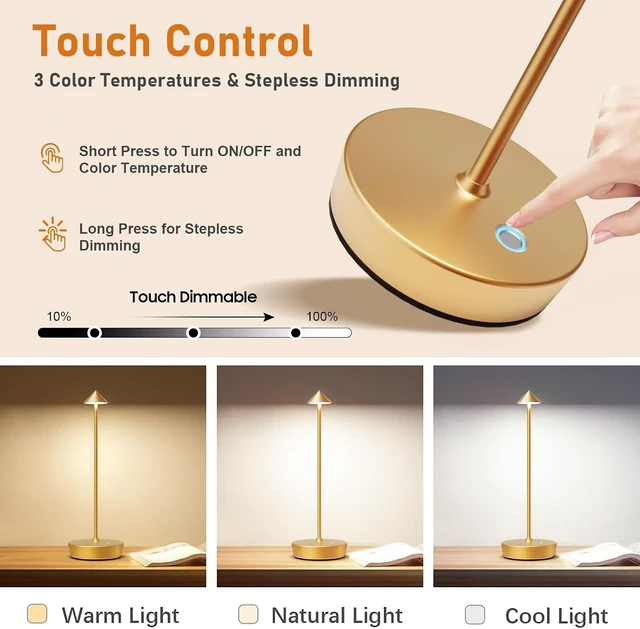 Touch Control

3 Color Temperatures & Stepless Dimming

Short Press to Turn ON/OFF and Color Temperature

Long Press for Stepless Dimming

Touch Dimmable

10%

100%

Warm Light

Natural Light

Cool Light